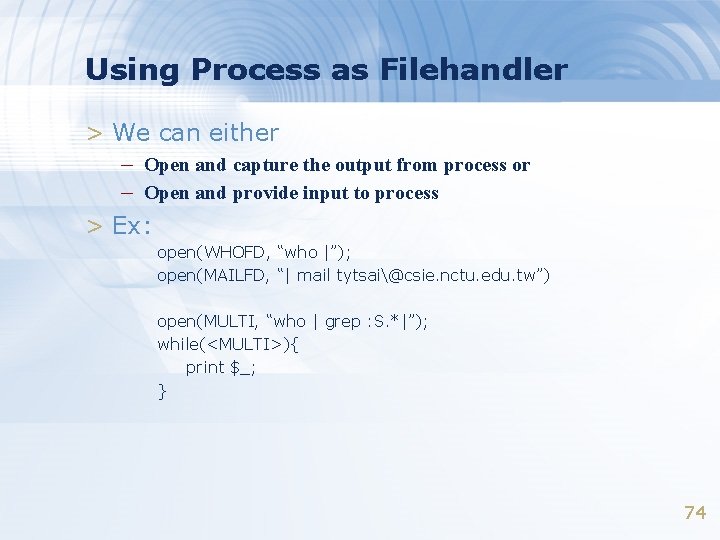 Using Process as Filehandler

> We can either

– Open and capture the output from process or

– Open and provide input to process

> Ex:

open(WHOFD, “who |”);
open(MAILFD, “| mail tytsai\@csie.nctu.edu.tw”)

open(MULTI, “who | grep :S.*|”);
while(<MULTI>){
  print \$_;
}

74